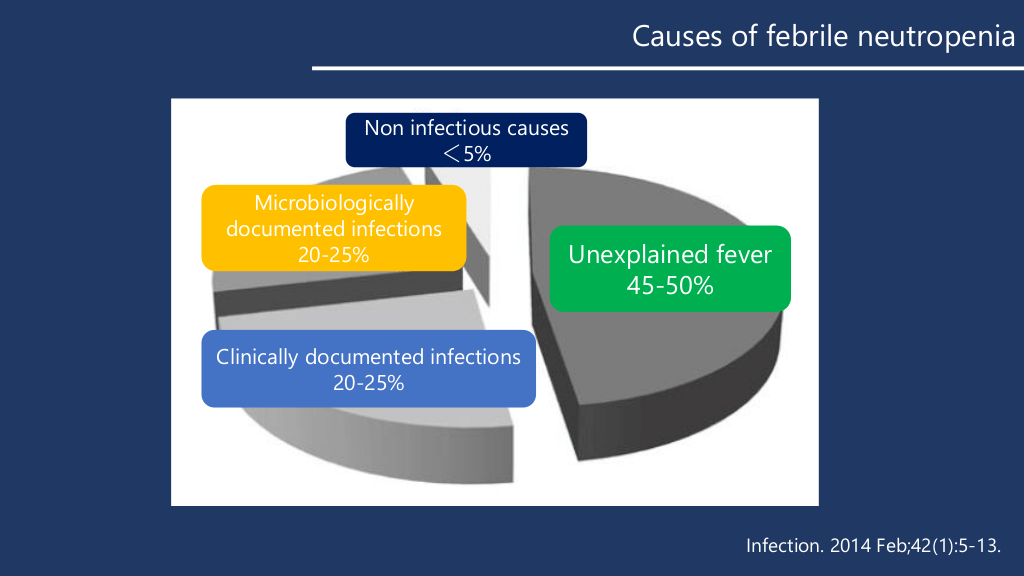 Causes of febrile neutropenia

Non infectious causes
＜5%

Microbiologically documented infections
20-25%

Unexplained fever
45-50%

Clinically documented infections
20-25%

Infection. 2014 Feb;42(1):5-13.